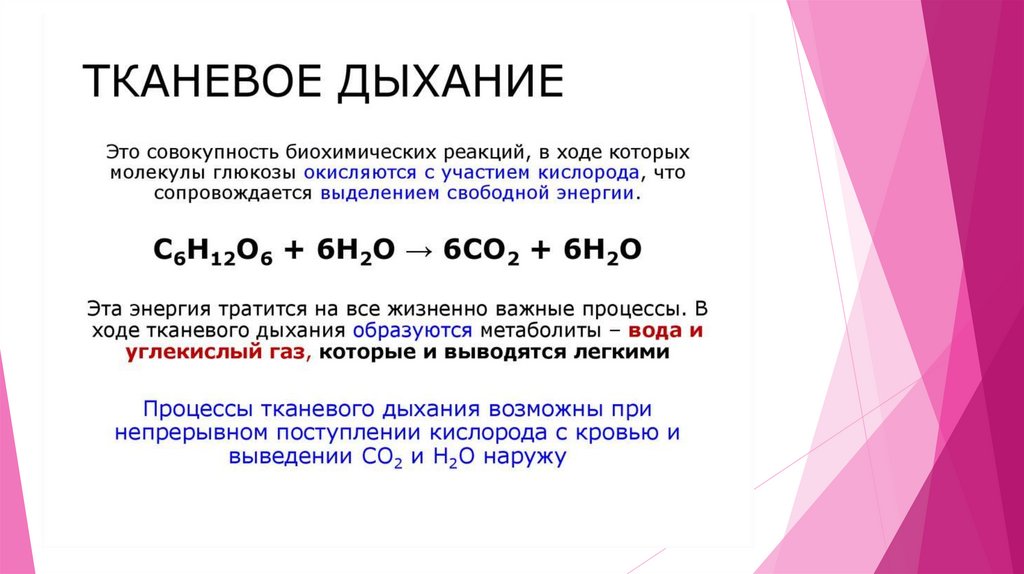 ТКАНЕВОЕ ДЫХАНИЕ

Это совокупность биохимических реакций, в ходе которых молекулы глюкозы окисляются с участием кислорода, что сопровождается выделением свободной энергии.

$C_6H_{12}O_6 + 6H_2O \rightarrow 6CO_2 + 6H_2O$

Эта энергия тратится на все жизненно важные процессы. В ходе тканевого дыхания образуются метаболиты – вода и углекислый газ, которые и выводятся легкими

Процессы тканевого дыхания возможны при непрерывном поступлении кислорода с кровью и выведении $CO_2$ и $H_2O$ наружу